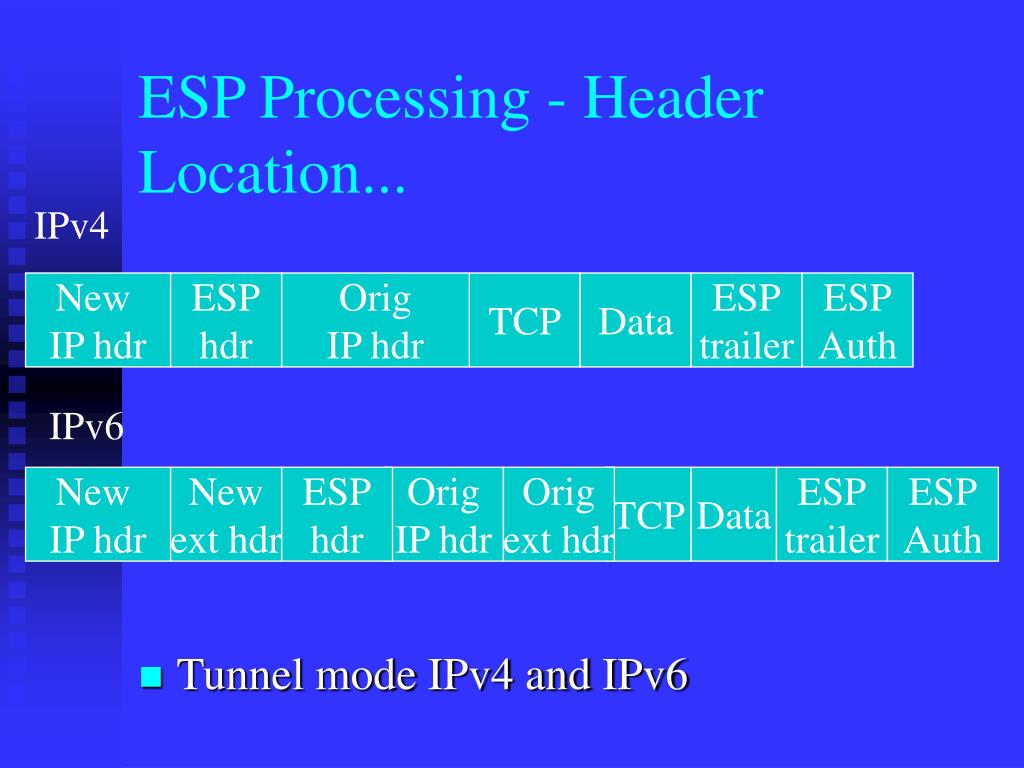 ESP Processing - Header Location...

IPv4

| New IP hdr | ESP hdr | Orig IP hdr | TCP | Data | ESP trailer | ESP Auth |
|---|---|---|---|---|---|---|

IPv6

| New IP hdr | New ext hdr | ESP hdr | Orig IP hdr | Orig ext hdr | TCP | Data | ESP trailer | ESP Auth |
|---|---|---|---|---|---|---|---|---|

Tunnel mode IPv4 and IPv6